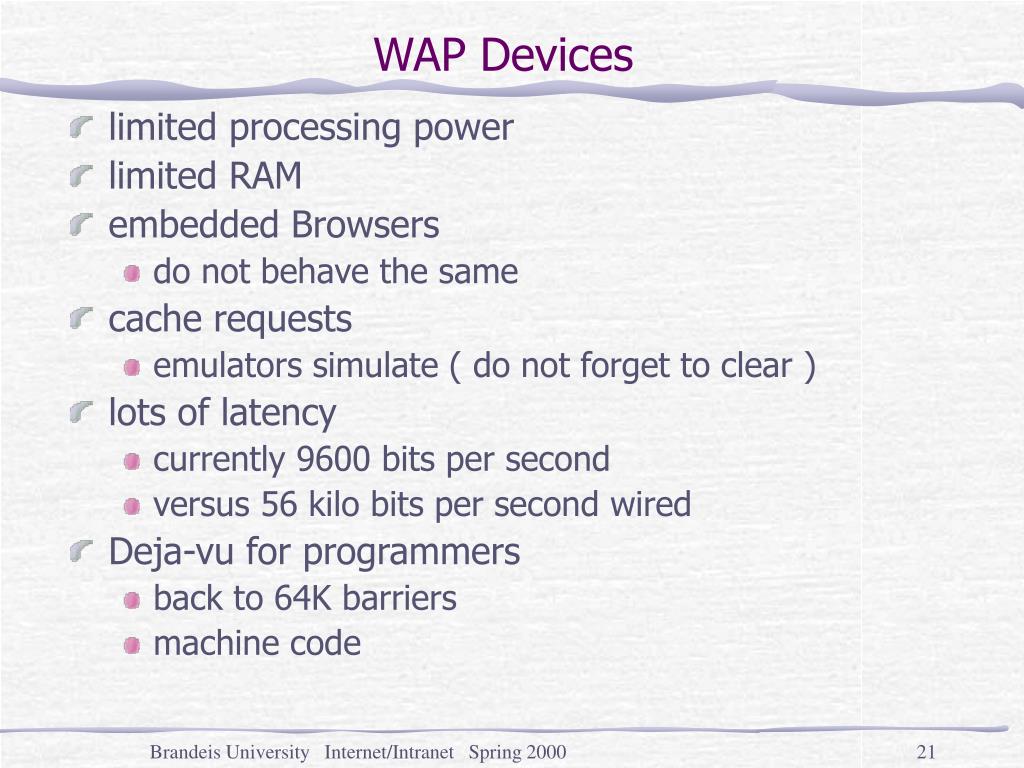 WAP Devices

limited processing power
limited RAM
embedded Browsers
do not behave the same
cache requests
emulators simulate ( do not forget to clear )
lots of latency
currently 9600 bits per second
versus 56 kilo bits per second wired
Deja-vu for programmers
back to 64K barriers
machine code

Brandeis University Internet/Intranet Spring 2000

21